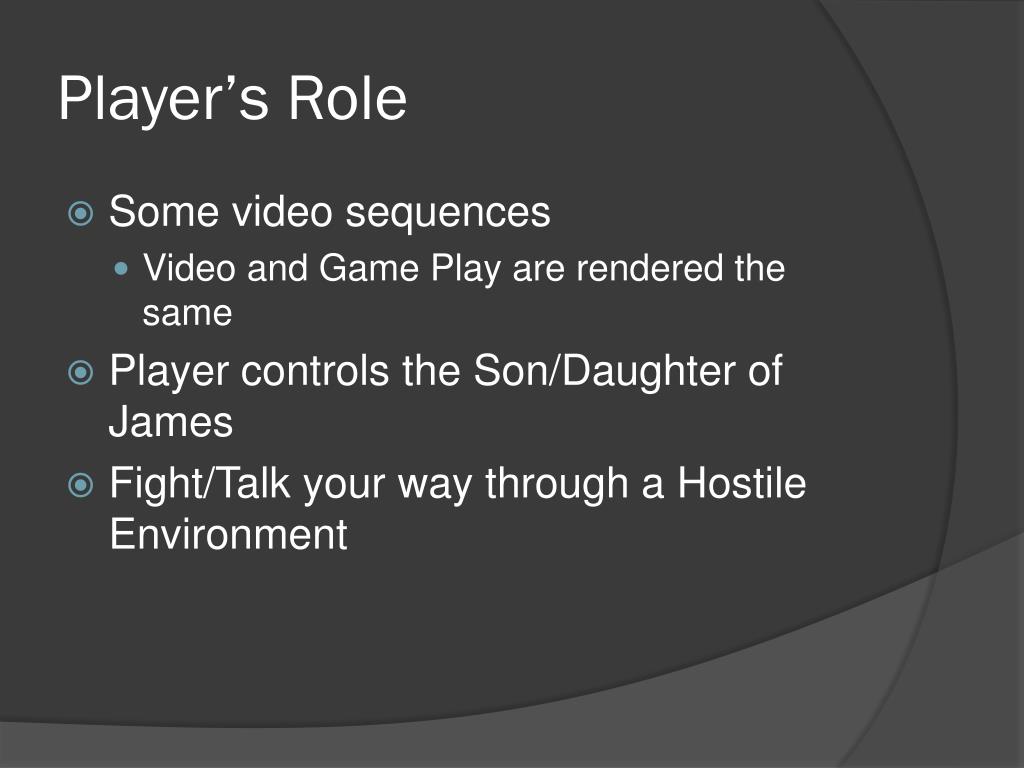 Player’s Role

Some video sequences

Video and Game Play are rendered the same

Player controls the Son/Daughter of James

Fight/Talk your way through a Hostile Environment